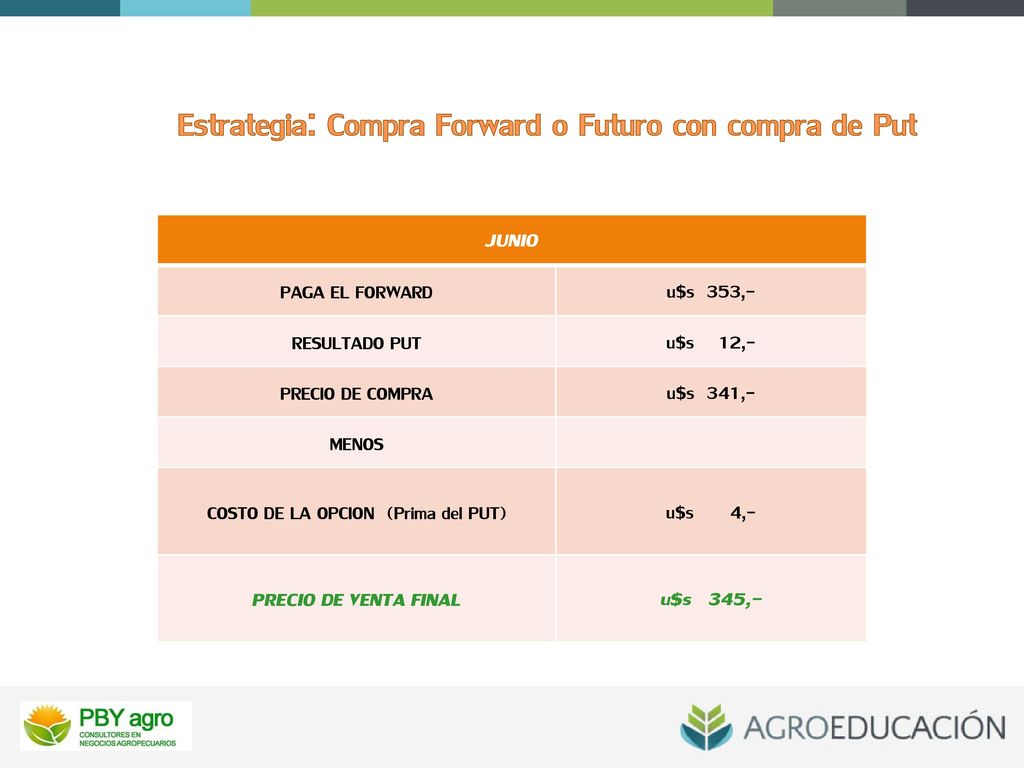 Estrategia: Compra Forward o Futuro con compra de Put

| JUNIO | |
|---|---|
| PAGA EL FORWARD | u$s 353,- |
| RESULTADO PUT | u$s 12,- |
| PRECIO DE COMPRA | u$s 341,- |
| MENOS | |
| COSTO DE LA OPCION (Prima del PUT) | u$s 4,- |
| PRECIO DE VENTA FINAL | u$s 345,- |

PBY agro
CONSULTORES EN NEGOCIOS AGROPECUARIOS

AGROEDUCACIÓN